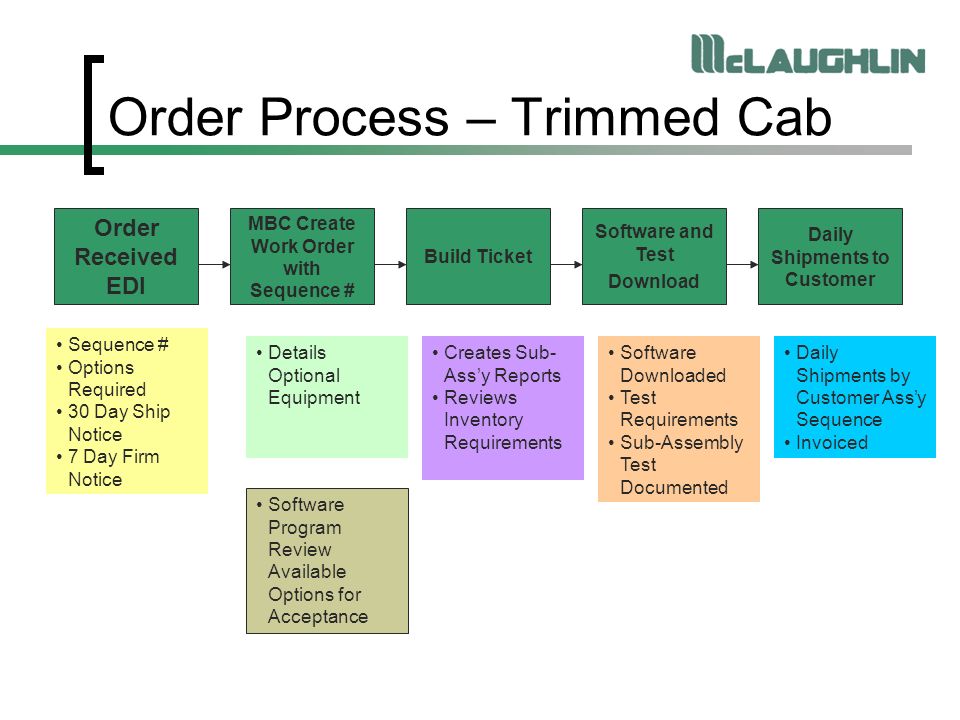 McLAUGHLIN

Order Process – Trimmed Cab

Order Received EDI

MBC Create Work Order with Sequence #

Build Ticket

Software and Test Download

Daily Shipments to Customer

• Sequence #
• Options Required
• 30 Day Ship Notice
• 7 Day Firm Notice

• Details Optional Equipment

• Software Program Review Available Options for Acceptance

• Creates Sub-Ass'y Reports
• Reviews Inventory Requirements

• Software Downloaded
• Test Requirements
• Sub-Assembly Test Documented

• Daily Shipments by Customer Ass'y Sequence
• Invoiced